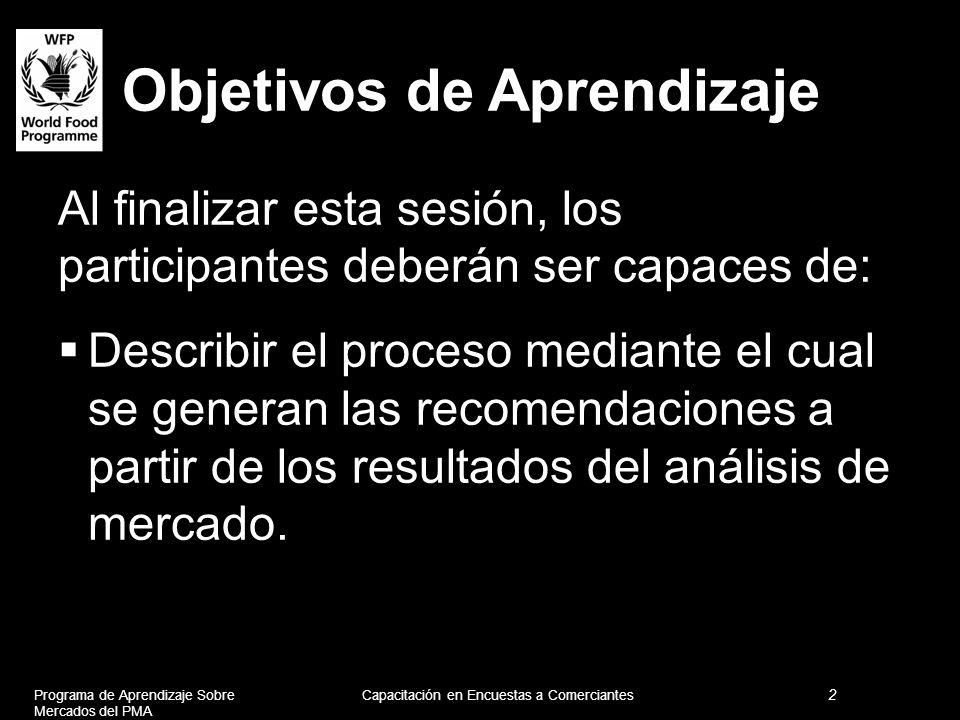 WFP
World Food Programme

Objetivos de Aprendizaje

Al finalizar esta sesión, los participantes deberán ser capaces de:

▪ Describir el proceso mediante el cual se generan las recomendaciones a partir de los resultados del análisis de mercado.

Programa de Aprendizaje Sobre Mercados del PMA

Capacitación en Encuestas a Comerciantes

2